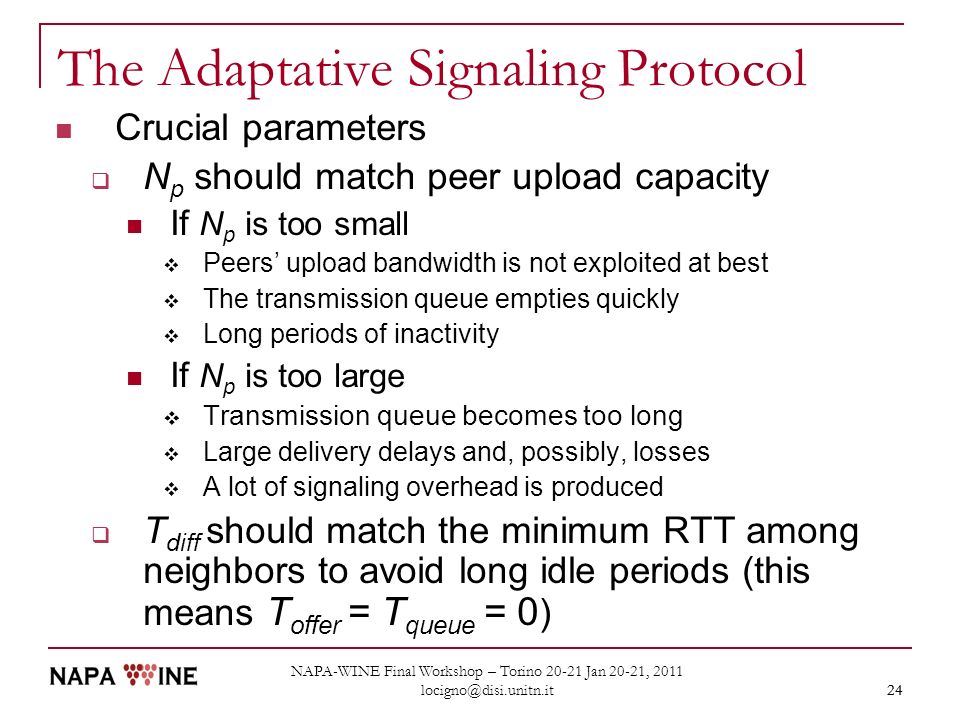 The Adaptative Signaling Protocol

Crucial parameters

$N_p$ should match peer upload capacity

If $N_p$ is too small

Peers' upload bandwidth is not exploited at best

The transmission queue empties quickly

Long periods of inactivity

If $N_p$ is too large

Transmission queue becomes too long

Large delivery delays and, possibly, losses

A lot of signaling overhead is produced

$T_{diff}$ should match the minimum RTT among neighbors to avoid long idle periods (this means $T_{offer} = T_{queue} = 0$)

NAPA WINE

NAPA-WINE Final Workshop – Torino 20-21 Jan 20-21, 2011
locigno@disi.unitn.it

24